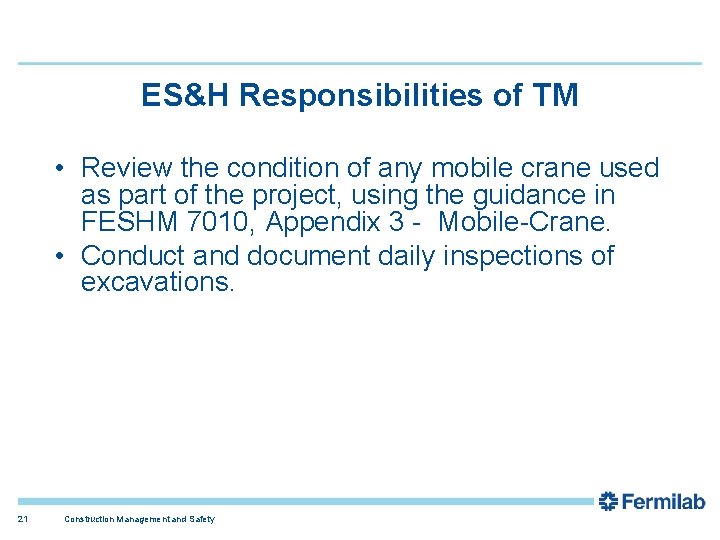 ES&H Responsibilities of TM

• Review the condition of any mobile crane used as part of the project, using the guidance in FESHM 7010, Appendix 3 - Mobile-Crane.
• Conduct and document daily inspections of excavations.

Fermilab

21 Construction Management and Safety